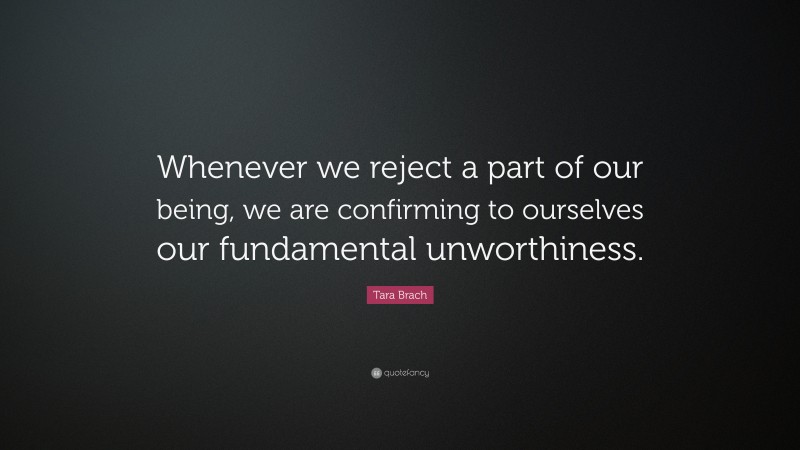 Whenever we reject a part of our being, we are confirming to ourselves our fundamental unworthiness.

Tara Brach

quotefancy